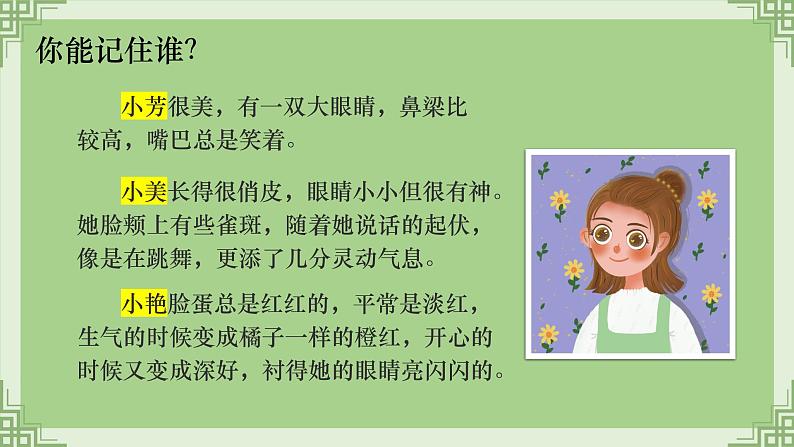 你能记住谁?

小芳很美，有一双大眼睛，鼻梁比较高，嘴巴总是笑着。

小美长得很俏皮，眼睛小小但很有神。她脸颊上有些雀斑，随着她说话的起伏，像是在跳舞，更添了几分灵动气息。

小艳脸蛋总是红红的，平常是淡红，生气的时候变成橘子一样的橙红，开心的时候又变成深好，衬得她的眼睛亮闪闪的。